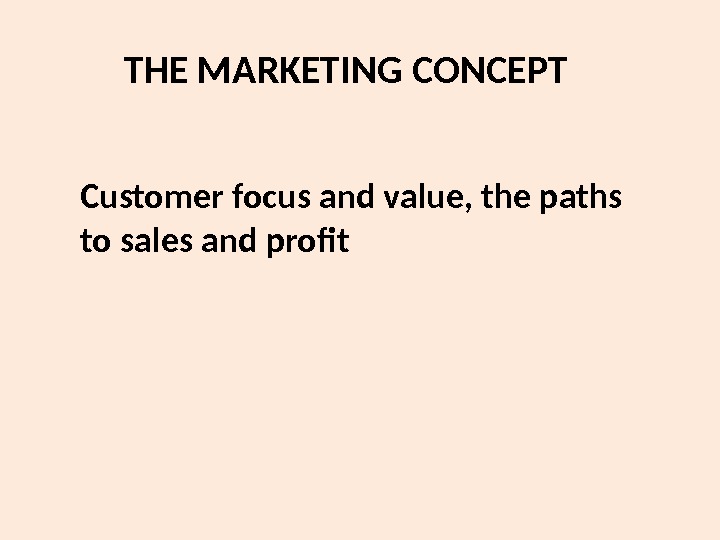 THE MARKETING CONCEPT

Customer focus and value, the paths to sales and profit